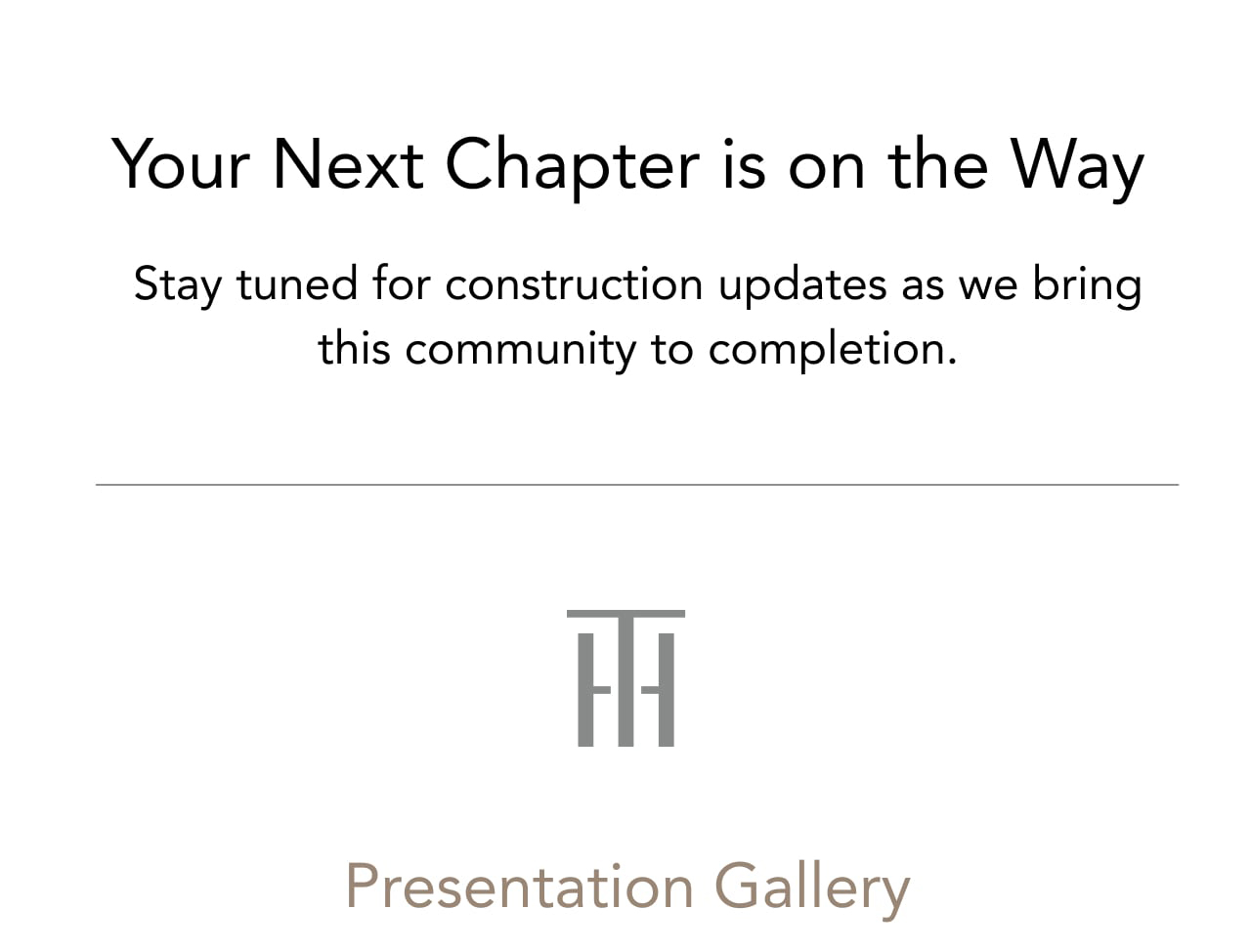 Your Next Chapter is on the Way

Stay tuned for construction updates as we bring this community to completion.

Presentation Gallery